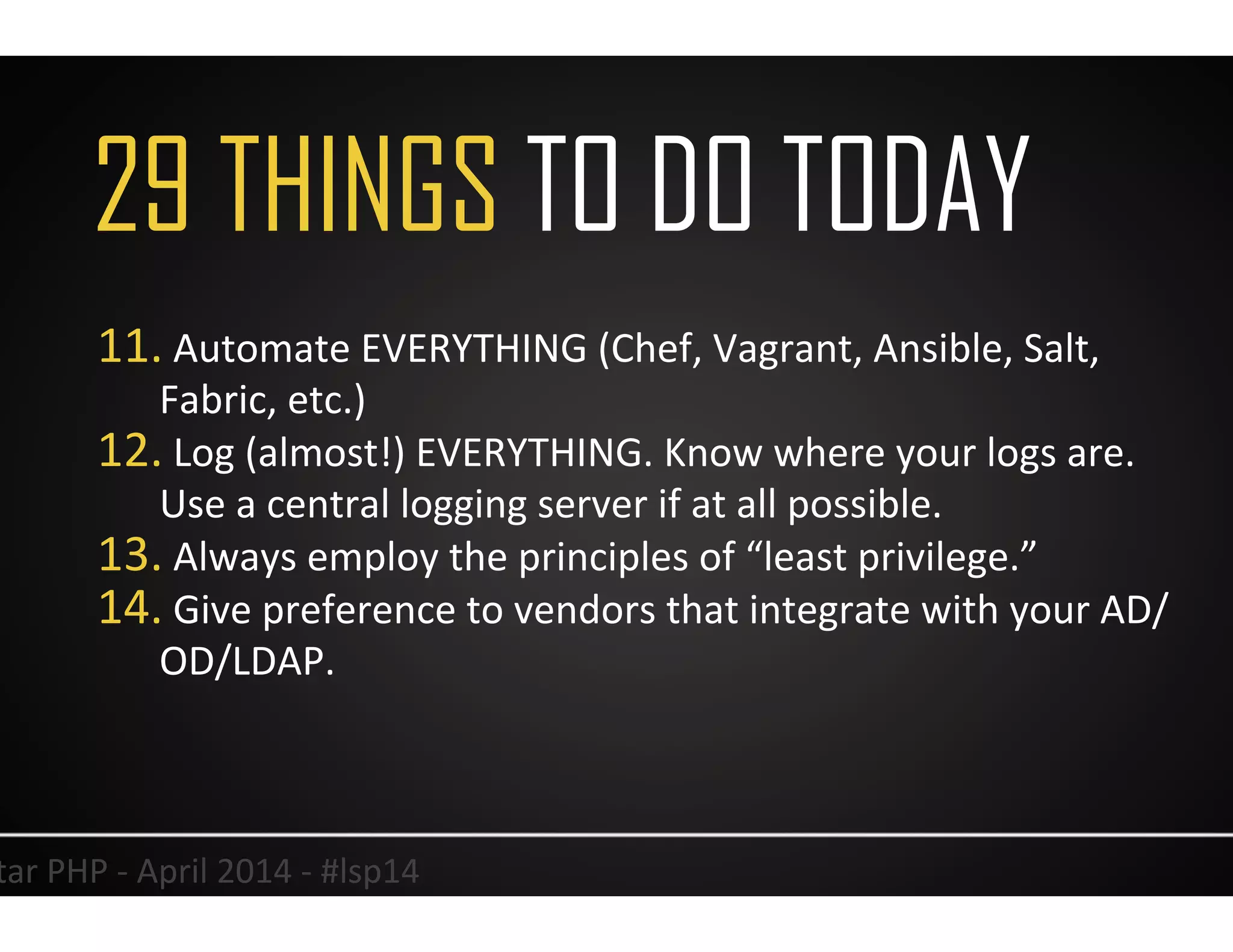 29 THINGS TO DO TODAY

11. Automate EVERYTHING (Chef, Vagrant, Ansible, Salt, Fabric, etc.)
12. Log (almost!) EVERYTHING. Know where your logs are. Use a central logging server if at all possible.
13. Always employ the principles of “least privilege.”
14. Give preference to vendors that integrate with your AD/OD/LDAP.

tar PHP - April 2014 - #lsp14